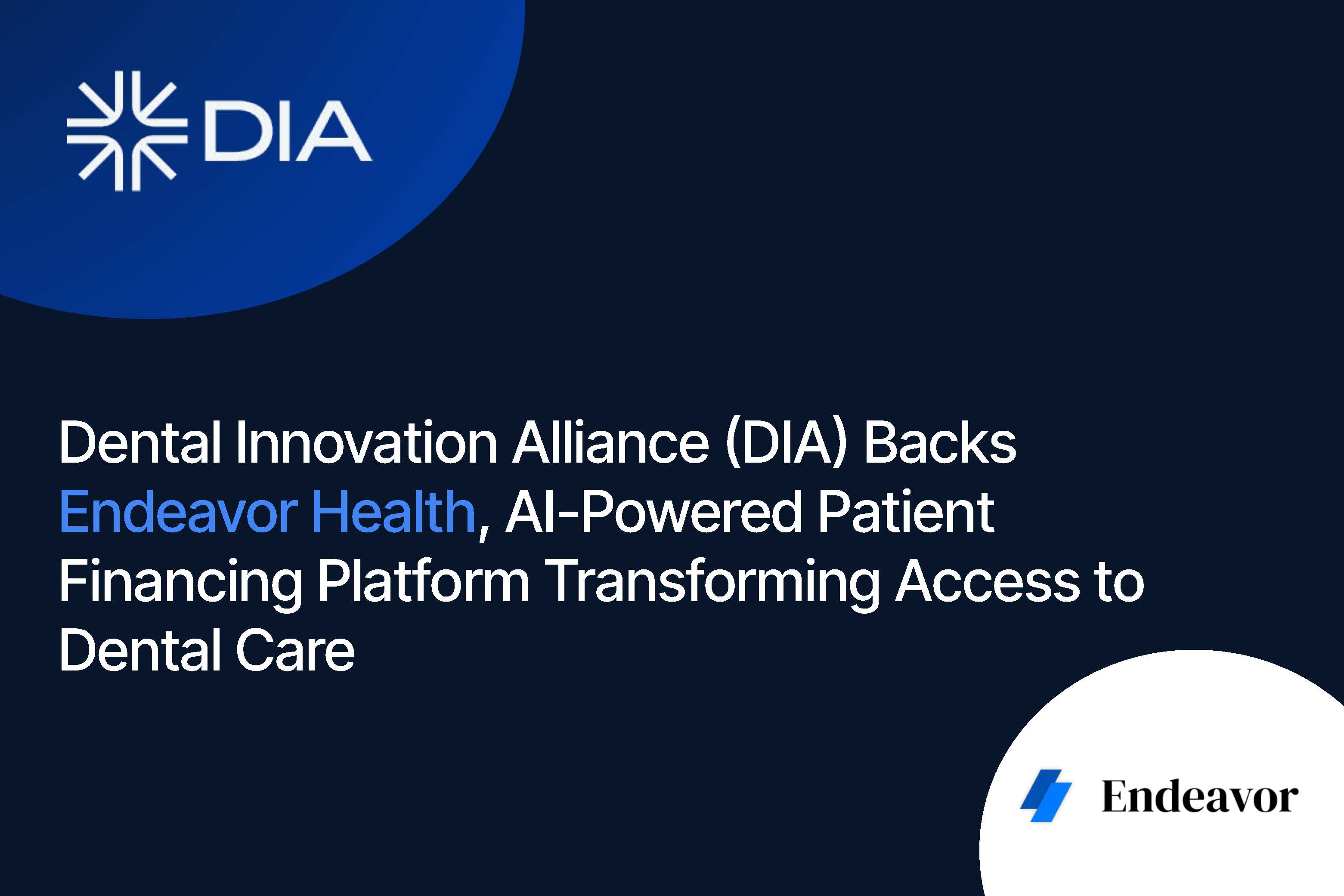 DIA

Dental Innovation Alliance (DIA) Backs Endeavor Health, AI-Powered Patient Financing Platform Transforming Access to Dental Care

Endeavor